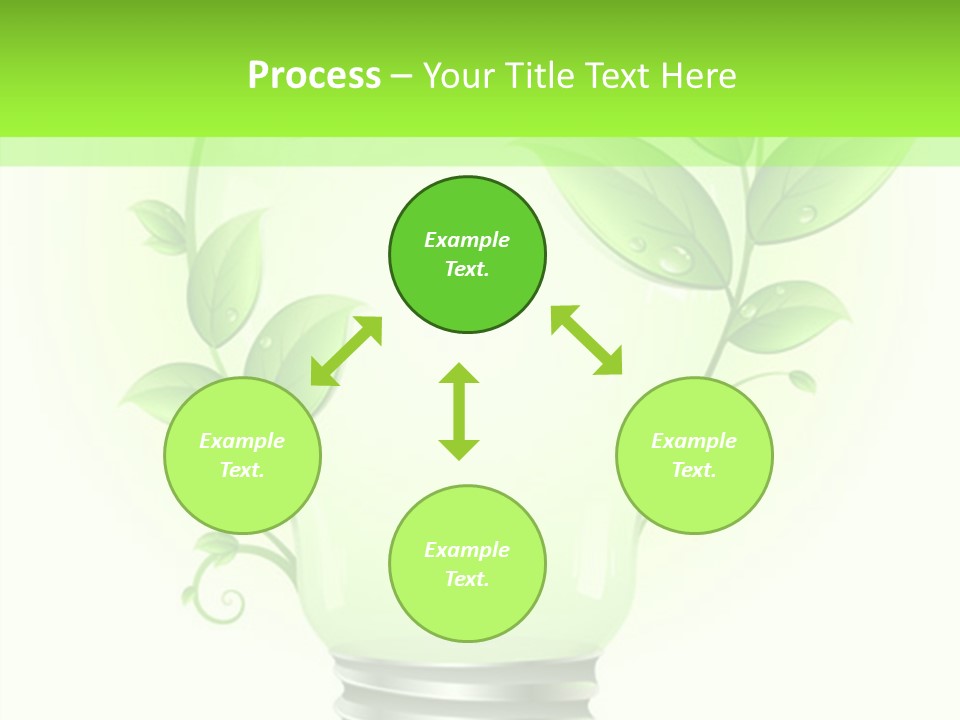 Process – Your Title Text Here

Example Text.

Example Text.

Example Text.

Example Text.